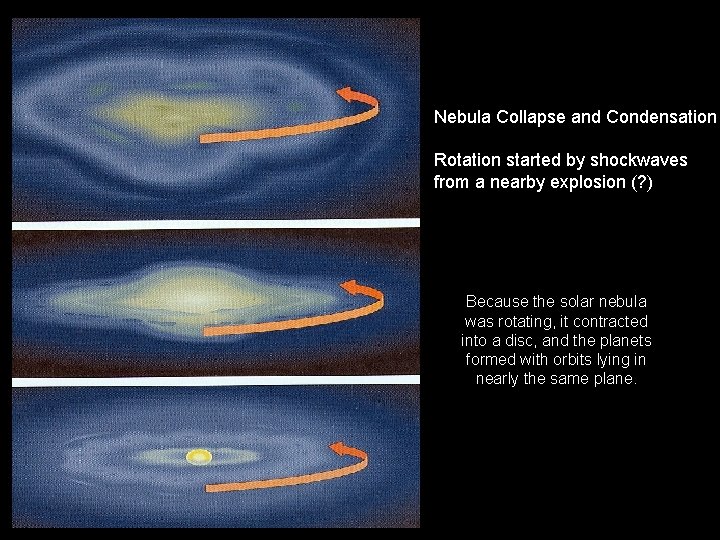 Nebula Collapse and Condensation

Rotation started by shockwaves from a nearby explosion (?)

Because the solar nebula was rotating, it contracted into a disc, and the planets formed with orbits lying in nearly the same plane.